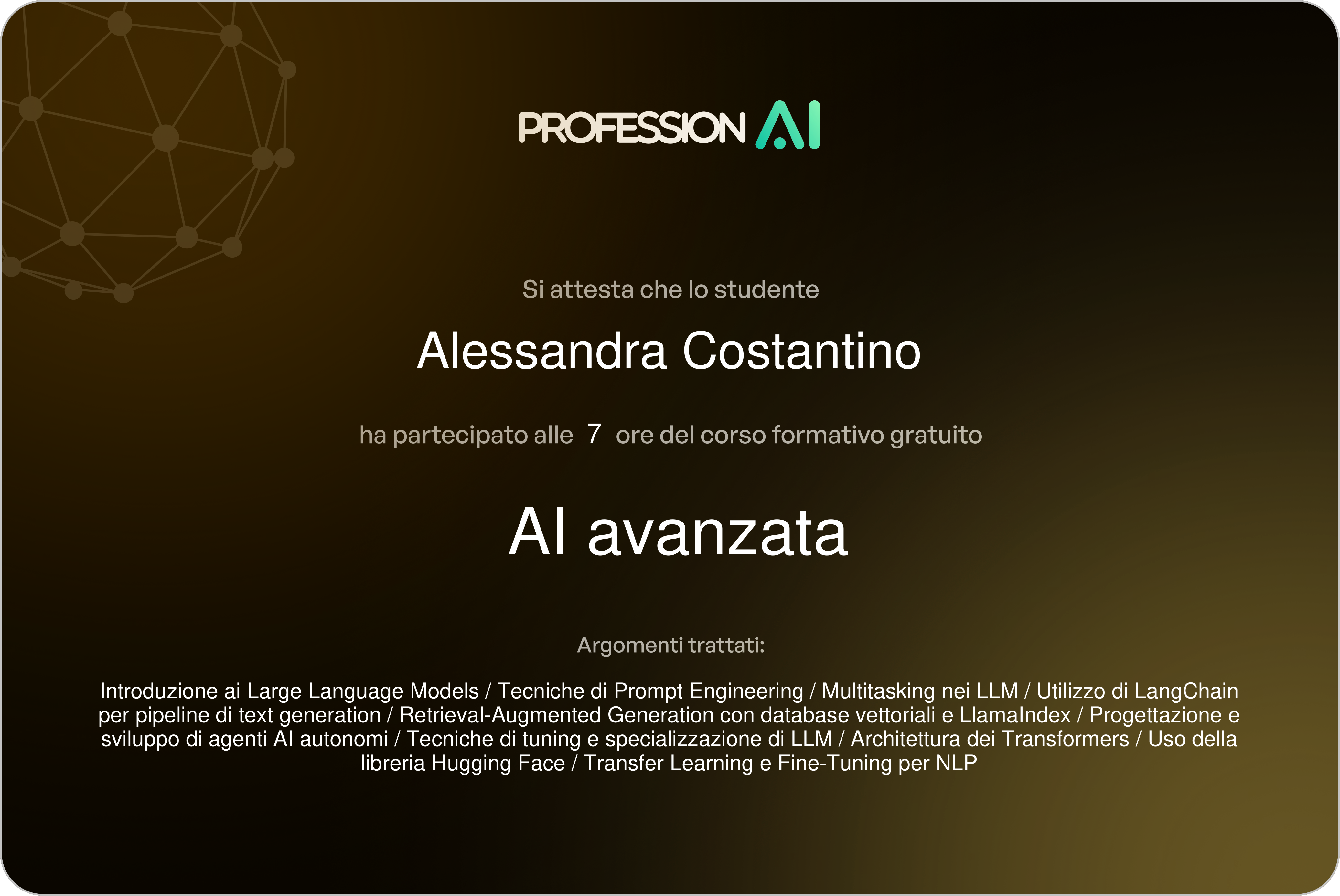 PROFESSION AI

Si attesta che lo studente

Alessandra Costantino

ha partecipato alle 7 ore del corso formativo gratuito

AI avanzata

Argomenti trattati:

Introduzione ai Large Language Models / Tecniche di Prompt Engineering / Multitasking nei LLM / Utilizzo di LangChain per pipeline di text generation / Retrieval-Augmented Generation con database vettoriali e LlamaIndex / Progettazione e sviluppo di agenti AI autonomi / Tecniche di tuning e specializzazione di LLM / Architettura dei Transformers / Uso della libreria Hugging Face / Transfer Learning e Fine-Tuning per NLP